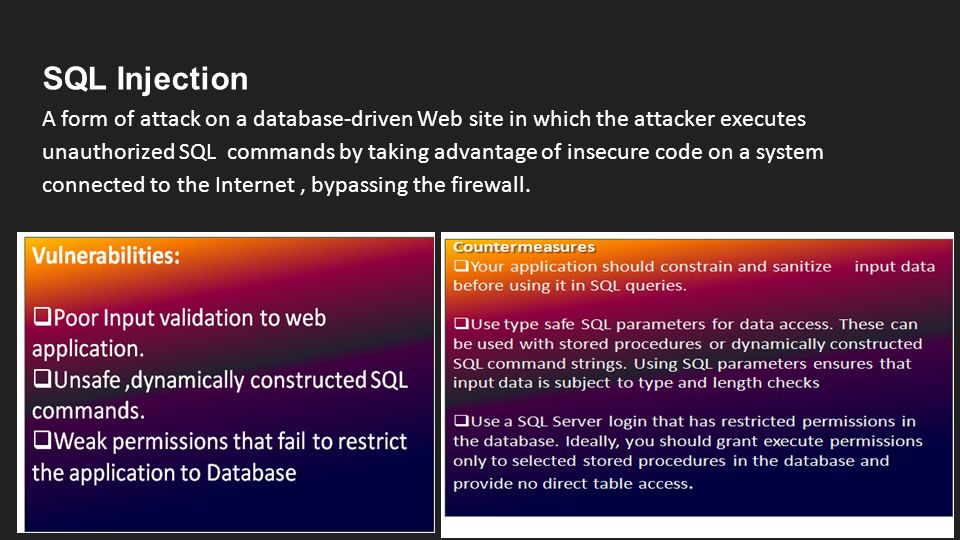 SQL Injection

A form of attack on a database-driven Web site in which the attacker executes unauthorized SQL commands by taking advantage of insecure code on a system connected to the Internet , bypassing the firewall.

Vulnerabilities:

❑Poor Input validation to web application.
❑Unsafe ,dynamically constructed SQL commands.
❑Weak permissions that fail to restrict the application to Database

Countermeasures
❑Your application should constrain and sanitize input data before using it in SQL queries.

❑Use type safe SQL parameters for data access. These can be used with stored procedures or dynamically constructed SQL command strings. Using SQL parameters ensures that input data is subject to type and length checks

❑Use a SQL Server login that has restricted permissions in the database. Ideally, you should grant execute permissions only to selected stored procedures in the database and provide no direct table access.